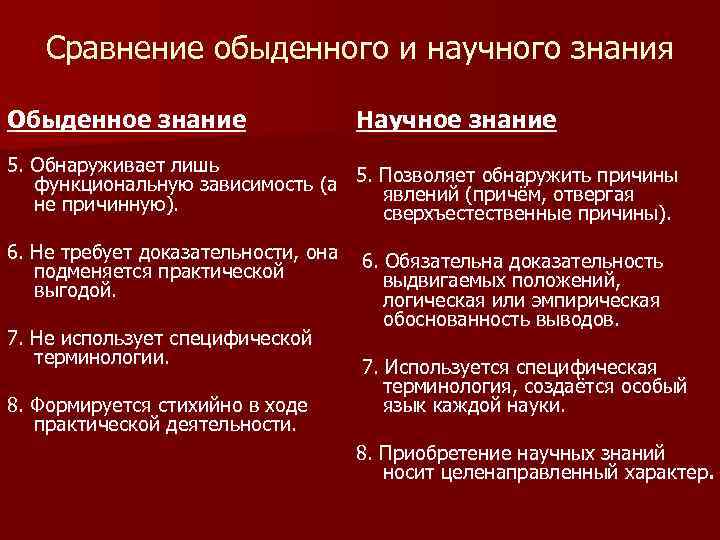 Сравнение обыденного и научного знания

Обыденное знание

5. Обнаруживает лишь функциональную зависимость (а не причинную).

6. Не требует доказательности, она подменяется практической выгодой.

7. Не использует специфической терминологии.

8. Формируется стихийно в ходе практической деятельности.

Научное знание

5. Позволяет обнаружить причины явлений (причём, отвергая сверхъестественные причины).

6. Обязательна доказательность выдвигаемых положений, логическая или эмпирическая обоснованность выводов.

7. Используется специфическая терминология, создаётся особый язык каждой науки.

8. Приобретение научных знаний носит целенаправленный характер.